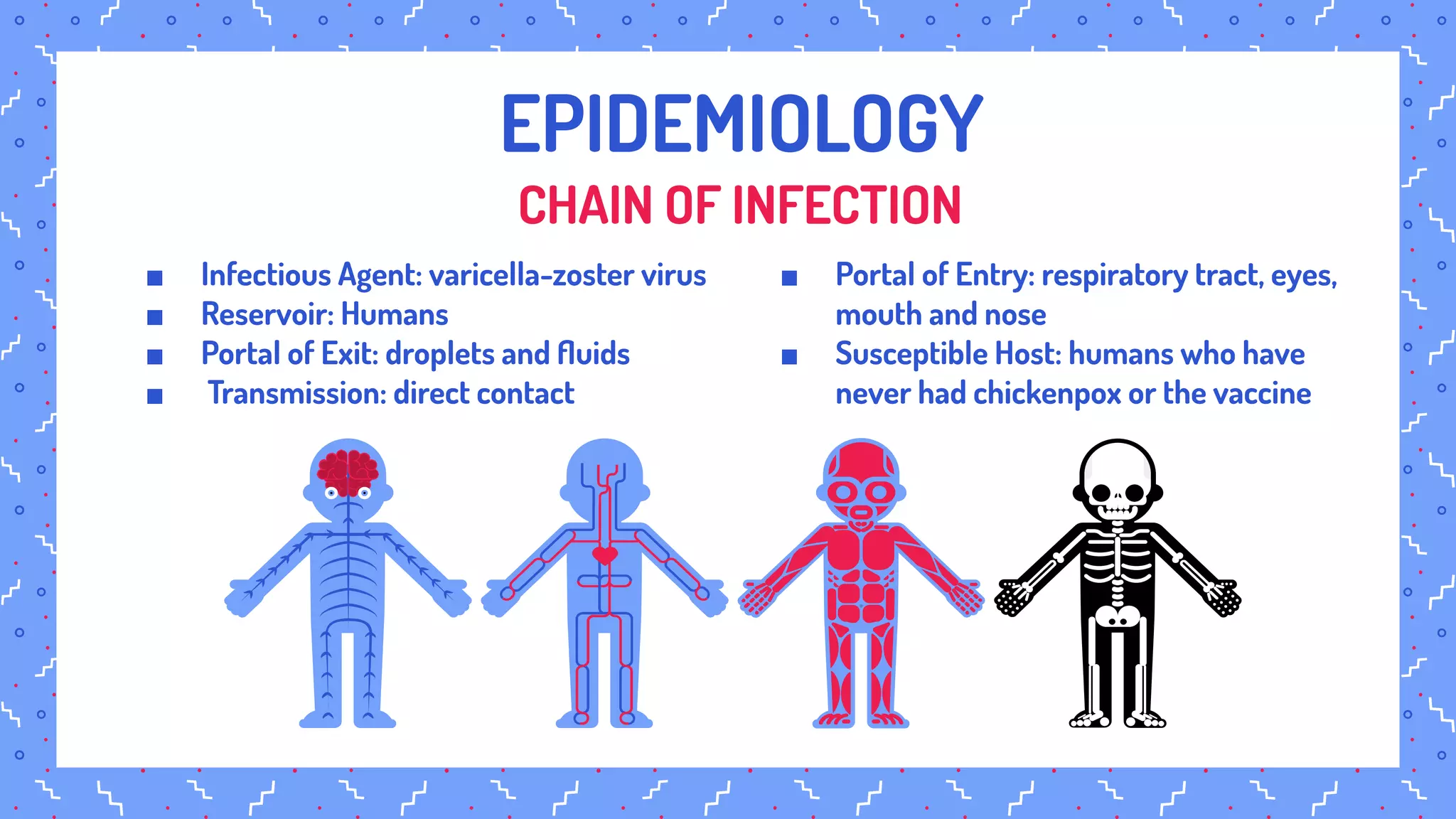 EPIDEMIOLOGY

CHAIN OF INFECTION

■ Infectious Agent: varicella-zoster virus
■ Reservoir: Humans
■ Portal of Exit: droplets and fluids
■ Transmission: direct contact

■ Portal of Entry: respiratory tract, eyes, mouth and nose
■ Susceptible Host: humans who have never had chickenpox or the vaccine